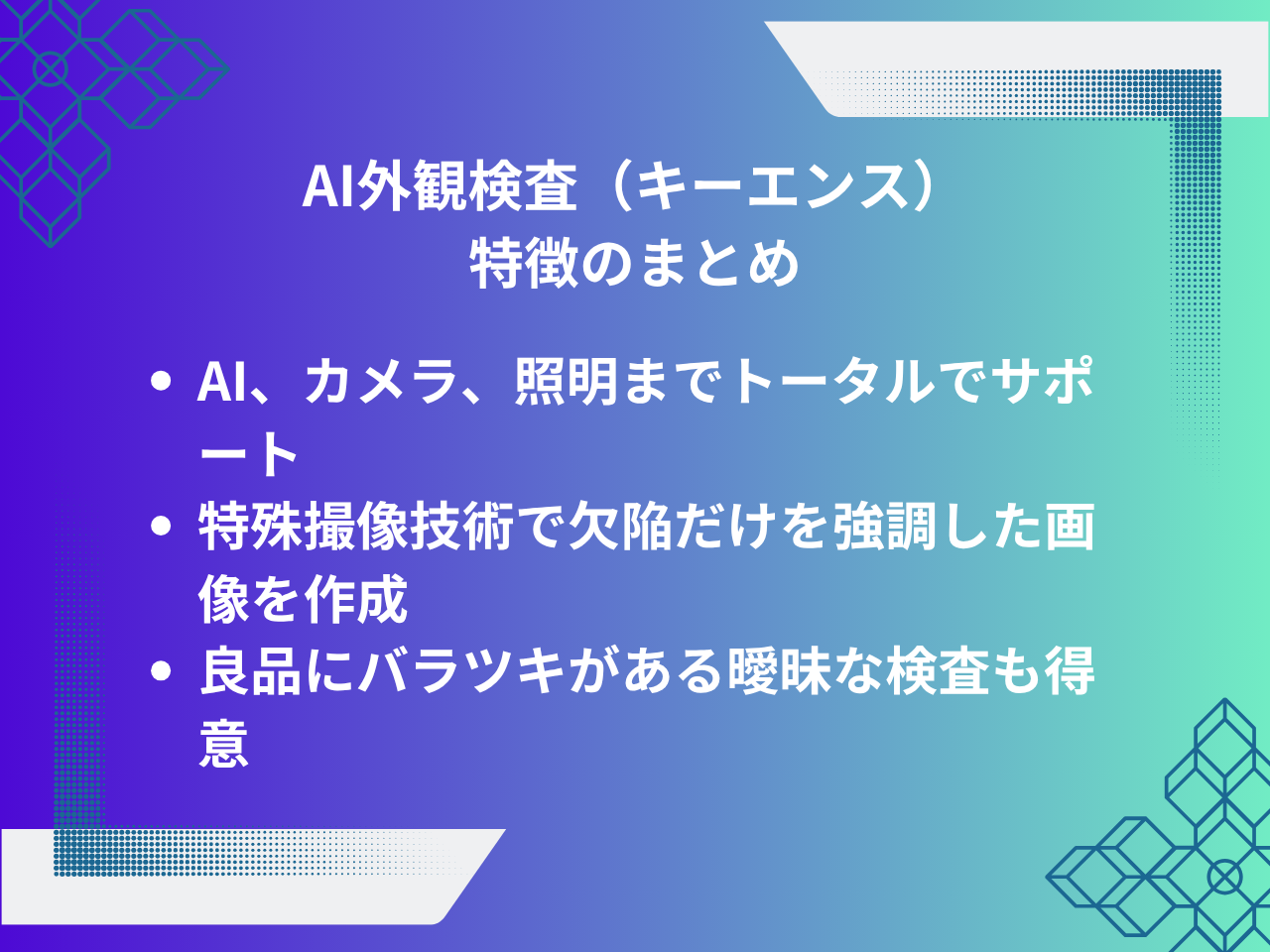 AI外観検査（キーエンス）
特徴のまとめ

• AI、カメラ、照明までトータルでサポート
• 特殊撮像技術で欠陥だけを強調した画像を作成
• 良品にバラツキがある曖昧な検査も得意